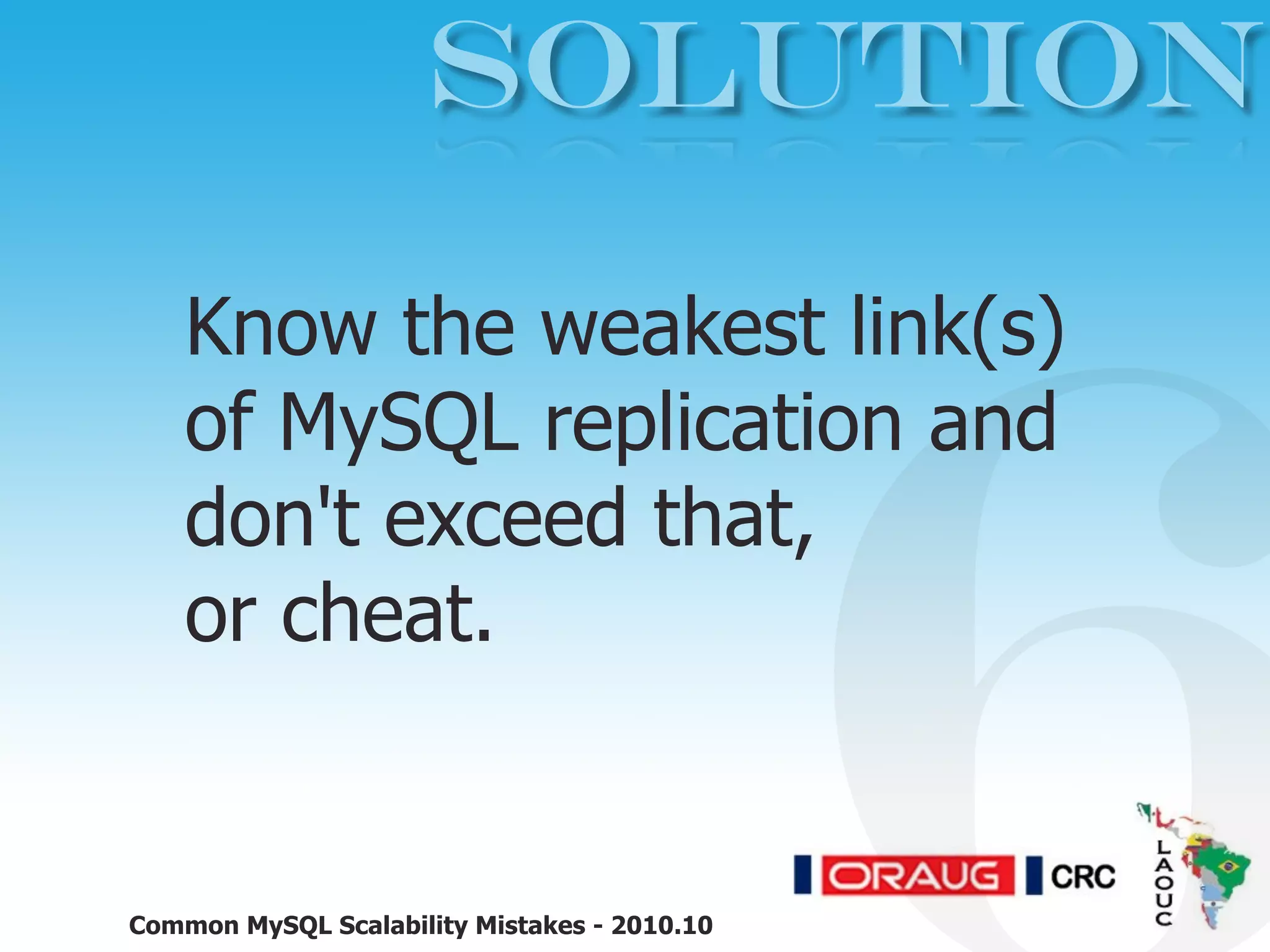 SOLUTION

Know the weakest link(s) of MySQL replication and don't exceed that, or cheat.

6

ORAUG CRC LAOUC

Common MySQL Scalability Mistakes - 2010.10